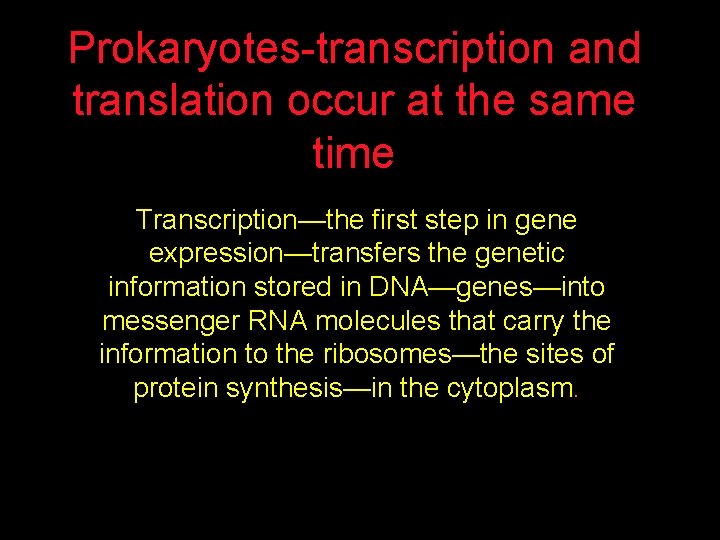 Prokaryotes-transcription and translation occur at the same time

Transcription—the first step in gene expression—transfers the genetic information stored in DNA—genes—into messenger RNA molecules that carry the information to the ribosomes—the sites of protein synthesis—in the cytoplasm.